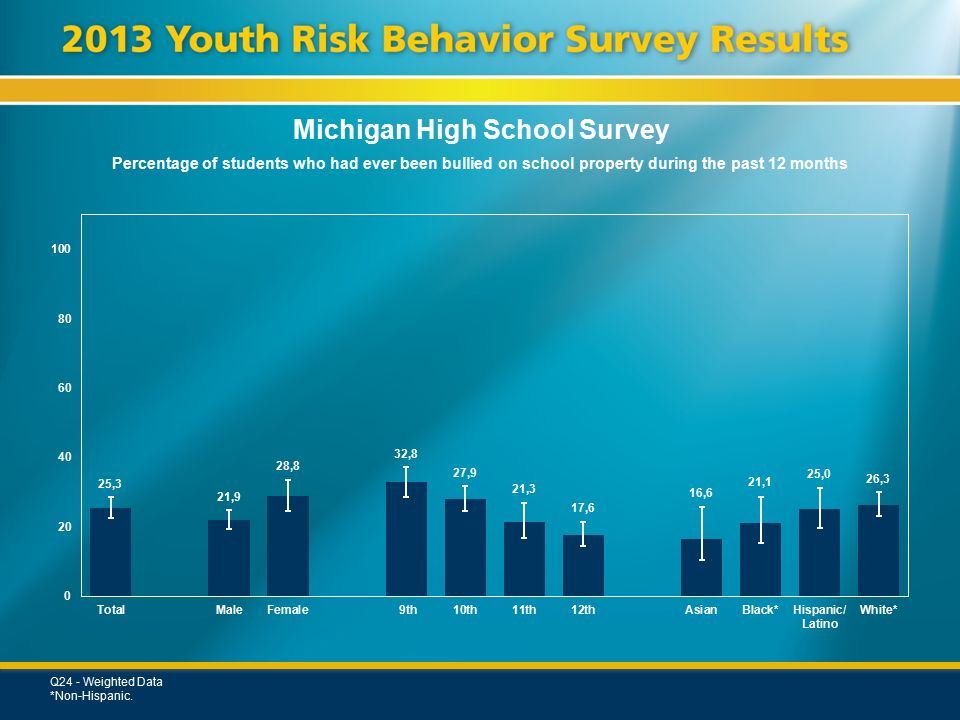 2013 Youth Risk Behavior Survey Results

Michigan High School Survey

Percentage of students who had ever been bullied on school property during the past 12 months

100
80
60
40
20
0

25,3
21,9
28,8
32,8
27,9
21,3
17,6
16,6
21,1
25,0
26,3

Total
Male
Female
9th
10th
11th
12th
Asian
Black*
Hispanic/ Latino
White*

Q24 - Weighted Data
*Non-Hispanic.